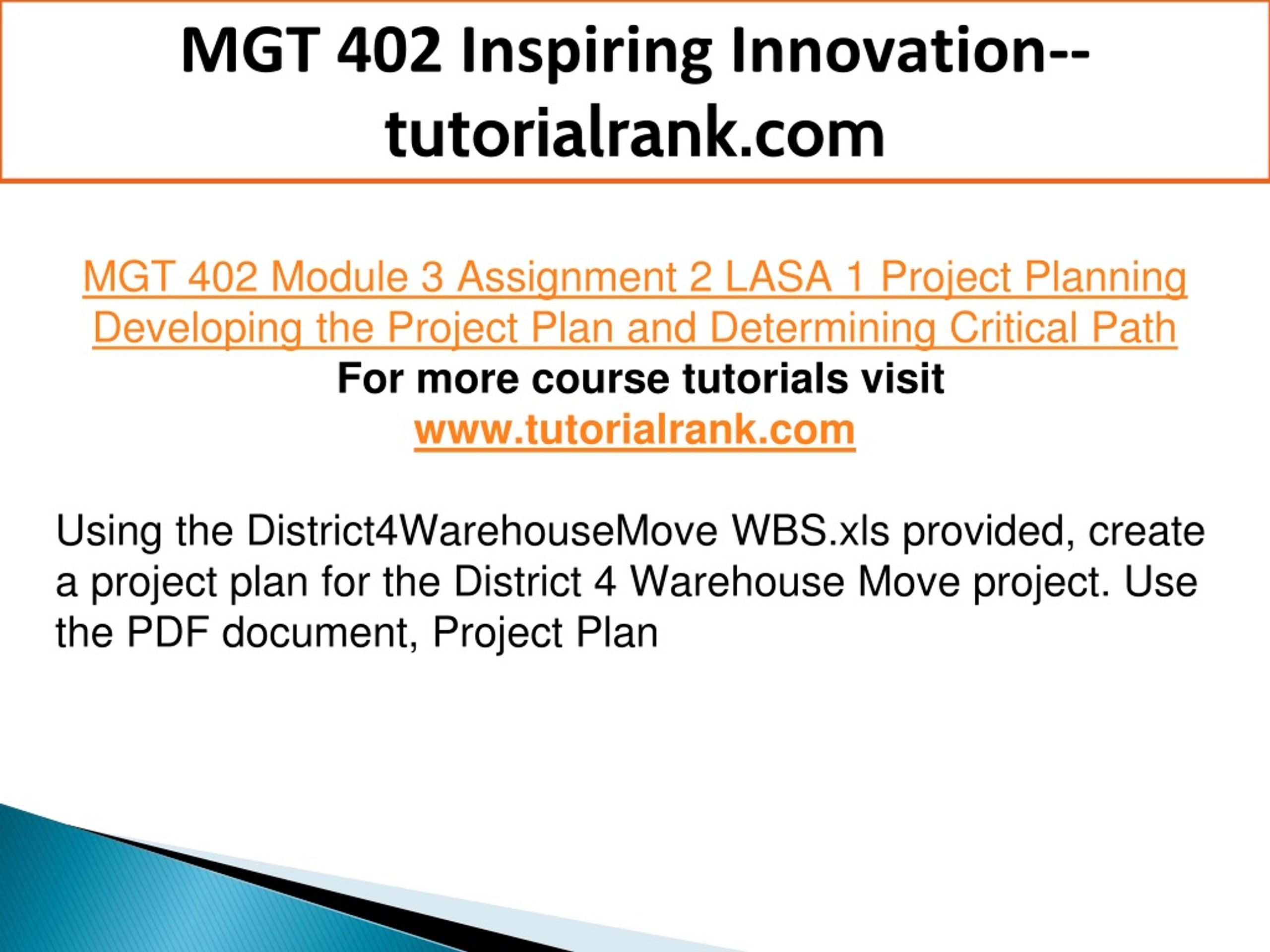 MGT 402 Inspiring Innovation--tutorialrank.com

MGT 402 Module 3 Assignment 2 LASA 1 Project Planning Developing the Project Plan and Determining Critical Path
For more course tutorials visit
www.tutorialrank.com

Using the District4WarehouseMove WBS.xls provided, create a project plan for the District 4 Warehouse Move project. Use the PDF document, Project Plan